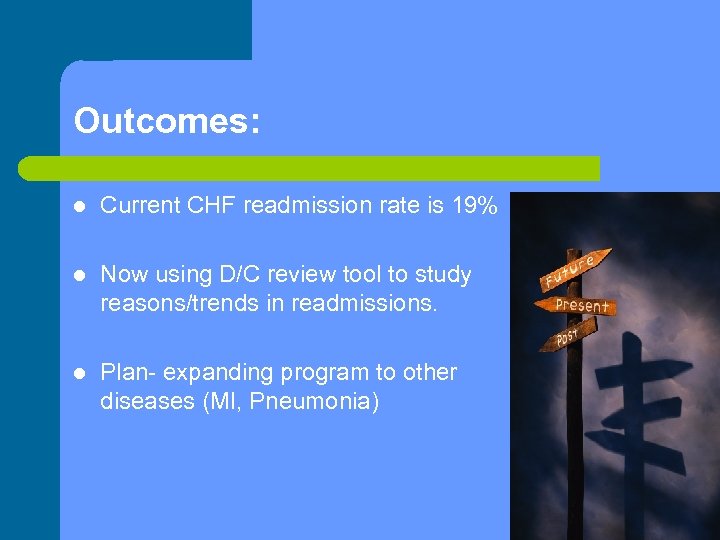 Outcomes:

- Current CHF readmission rate is 19%

- Now using D/C review tool to study reasons/trends in readmissions.

- Plan- expanding program to other diseases (MI, Pneumonia)

Future
Present
Past